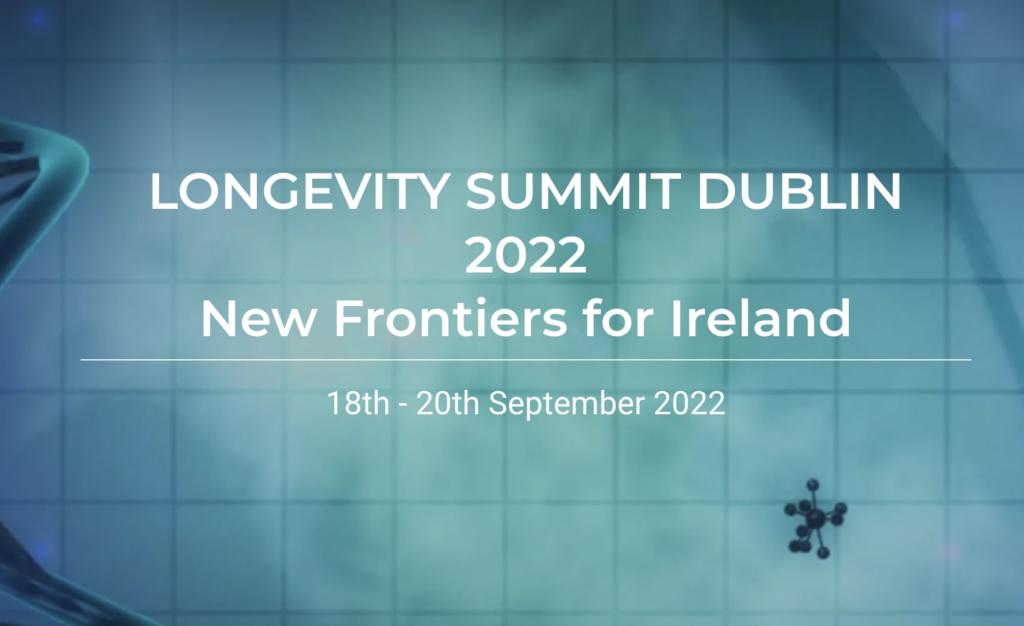 LONGEVITY SUMMIT DUBLIN 2022
New Frontiers for Ireland

18th - 20th September 2022